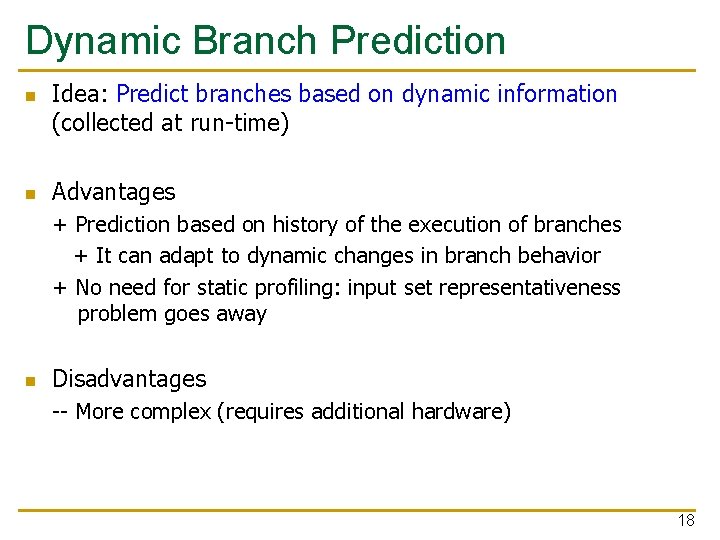 Dynamic Branch Prediction

Idea: Predict branches based on dynamic information (collected at run-time)

Advantages
+ Prediction based on history of the execution of branches
+ It can adapt to dynamic changes in branch behavior
+ No need for static profiling: input set representativeness problem goes away

Disadvantages
-- More complex (requires additional hardware)

18